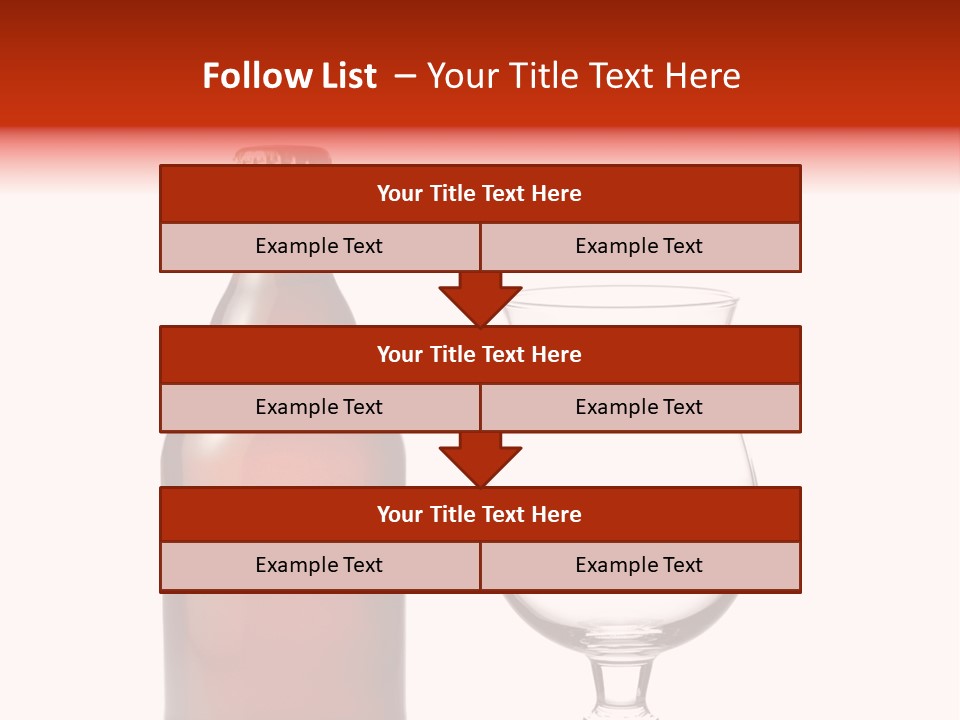 Follow List – Your Title Text Here

Your Title Text Here

Example Text

Example Text

Your Title Text Here

Example Text

Example Text

Your Title Text Here

Example Text

Example Text